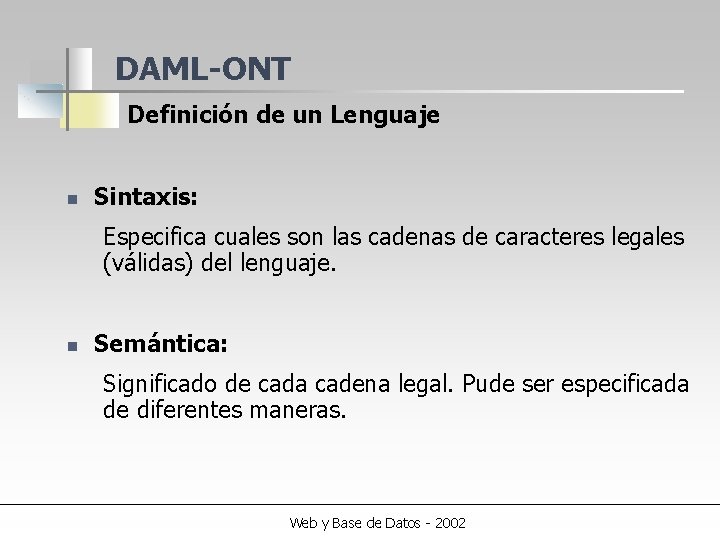 DAML-ONT

Definición de un Lenguaje

Sintaxis:

Especifica cuales son las cadenas de caracteres legales (válidas) del lenguaje.

Semántica:

Significado de cada cadena legal. Pude ser especificada de diferentes maneras.

Web y Base de Datos - 2002